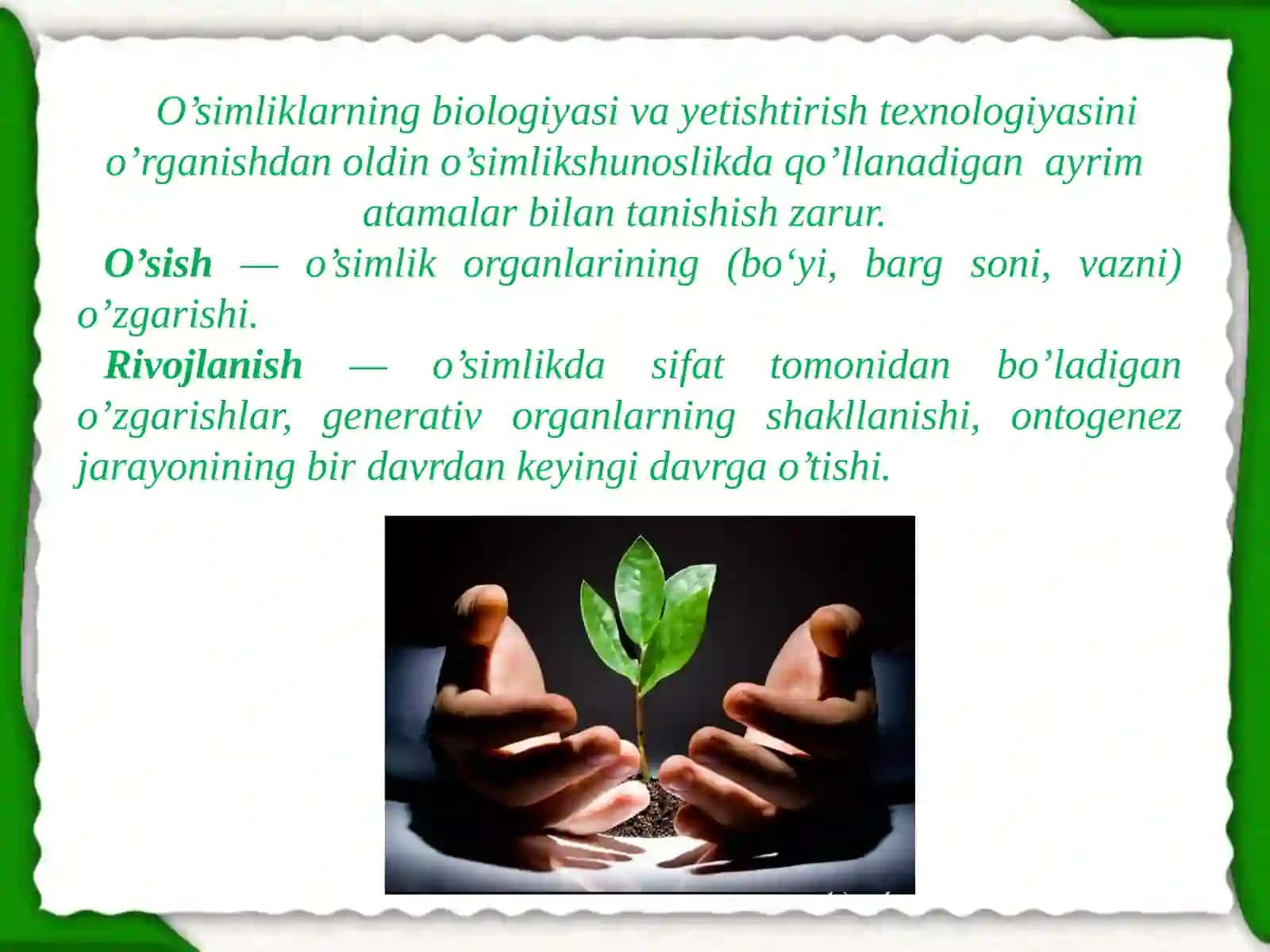 O’simliklarning biologiyasi va yetishtirish texnologiyasini o’rganishdan oldin o’simlikshunoslikda qo’llanadigan ayrim atamalar bilan tanishish zarur.

O’sish — o’simlik organlarining (bo‘yi, barg soni, vazni) o’zgarishi.

Rivojlanish — o’simlikda sifat tomonidan bo’ladigan o’zgarishlar, generativ organlarning shakllanishi, ontogenez jarayonining bir davrdan keyingi davrga o’tishi.